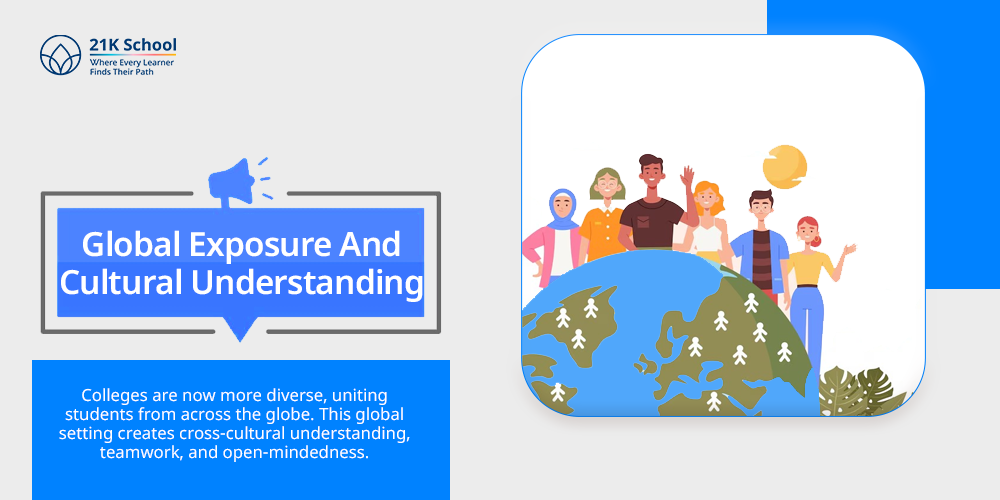 21K School
Where Every Learner Finds Their Path

Global Exposure And Cultural Understanding

Colleges are now more diverse, uniting students from across the globe. This global setting creates cross-cultural understanding, teamwork, and open-mindedness.